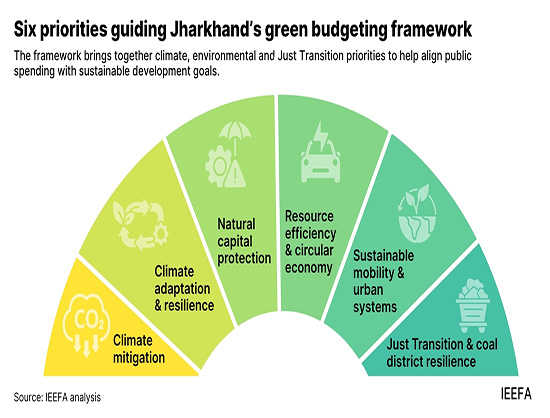 Six priorities guiding Jharkhand's green budgeting framework

The framework brings together climate, environmental and Just Transition priorities to help align public spending with sustainable development goals.

$CO_2$

Climate mitigation

Climate adaptation & resilience

Natural capital protection

Resource efficiency & circular economy

Sustainable mobility & urban systems

Just Transition & coal district resilience

Source: IEEFA analysis

IEEFA